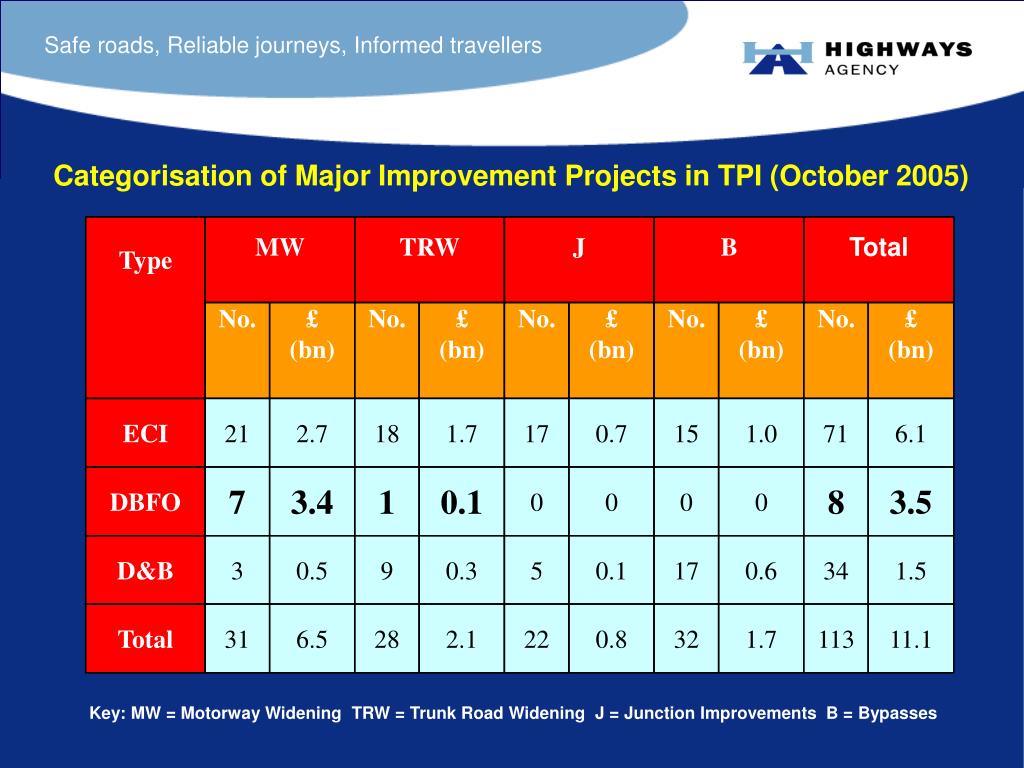 Safe roads, Reliable journeys, Informed travellers

HIGHWAYS AGENCY

Categorisation of Major Improvement Projects in TPI (October 2005)

| Type | MW | | TRW | | J | | B | | Total | |
|---|---|---|---|---|---|---|---|---|---|---|
| | No. | £ (bn) | No. | £ (bn) | No. | £ (bn) | No. | £ (bn) | No. | £ (bn) |
| ECI | 21 | 2.7 | 18 | 1.7 | 17 | 0.7 | 15 | 1.0 | 71 | 6.1 |
| DBFO | 7 | 3.4 | 1 | 0.1 | 0 | 0 | 0 | 0 | 8 | 3.5 |
| D&B | 3 | 0.5 | 9 | 0.3 | 5 | 0.1 | 17 | 0.6 | 34 | 1.5 |
| Total | 31 | 6.5 | 28 | 2.1 | 22 | 0.8 | 32 | 1.7 | 113 | 11.1 |

Key: MW = Motorway Widening TRW = Trunk Road Widening J = Junction Improvements B = Bypasses